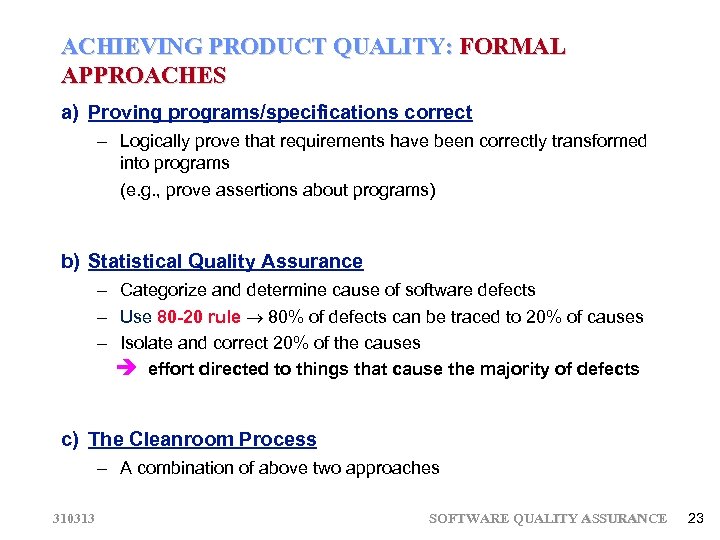 ACHIEVING PRODUCT QUALITY: FORMAL APPROACHES

a) Proving programs/specifications correct

– Logically prove that requirements have been correctly transformed into programs

(e.g., prove assertions about programs)

b) Statistical Quality Assurance

– Categorize and determine cause of software defects

– Use 80-20 rule → 80% of defects can be traced to 20% of causes

– Isolate and correct 20% of the causes

➔ effort directed to things that cause the majority of defects

c) The Cleanroom Process

– A combination of above two approaches

310313

SOFTWARE QUALITY ASSURANCE 23